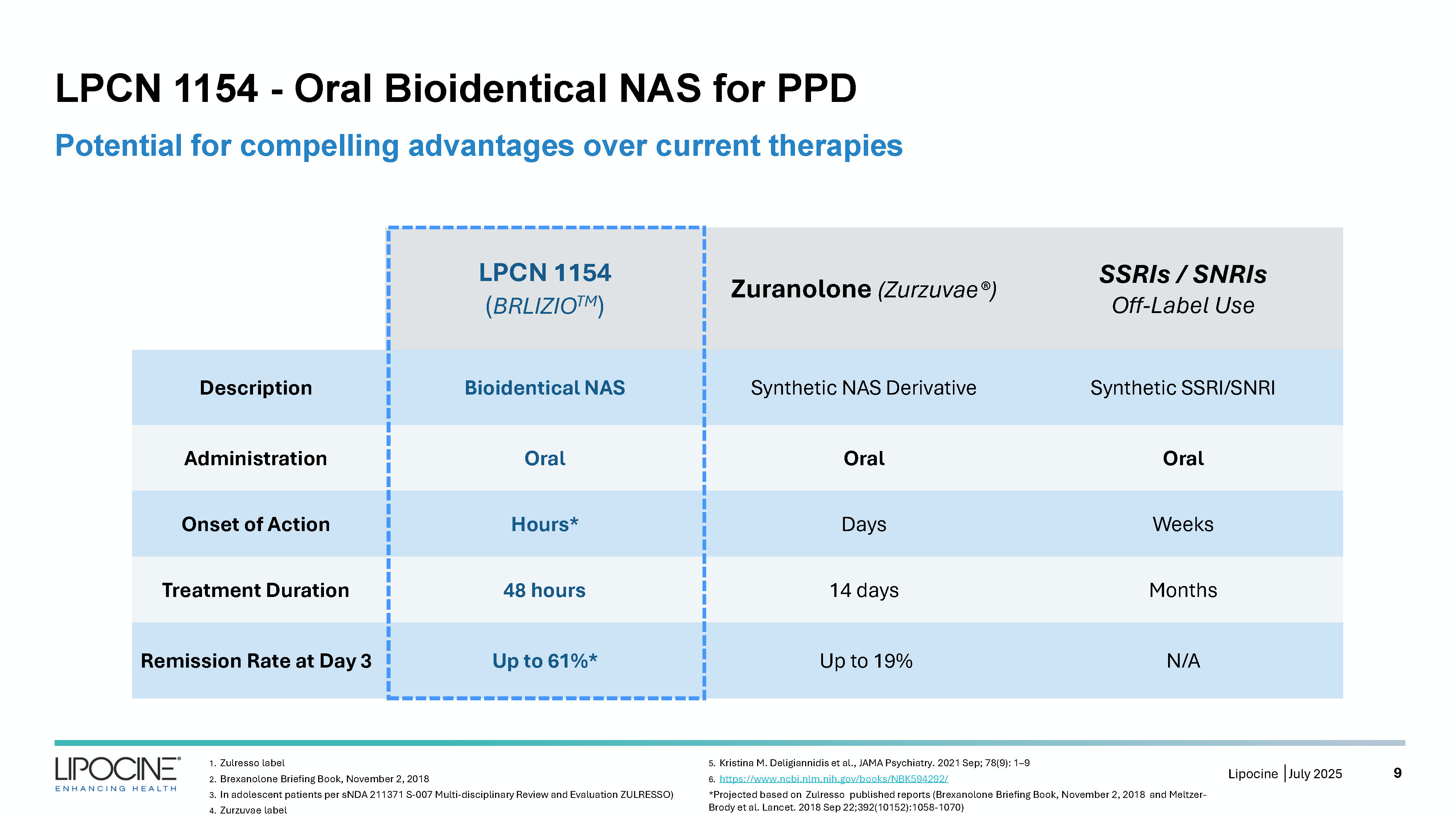 LPCN 1154 - Oral Bioidentical NAS for PPD

Potential for compelling advantages over current therapies

| | LPCN 1154 (BRLIZIO$^{TM}$) | Zuranolone (Zurzuvae®) | SSRIs / SNRIs Off-Label Use |
|---|---|---|---|
| Description | Bioidentical NAS | Synthetic NAS Derivative | Synthetic SSRI/SNRI |
| Administration | Oral | Oral | Oral |
| Onset of Action | Hours* | Days | Weeks |
| Treatment Duration | 48 hours | 14 days | Months |
| Remission Rate at Day 3 | Up to 61%* | Up to 19% | N/A |

LIPOCINE® ENHANCING HEALTH

1. Zulresso label
2. Brexanolone Briefing Book, November 2, 2018
3. In adolescent patients per sNDA 211371 S-007 Multi-disciplinary Review and Evaluation ZULRESSO)
4. Zurzuvae label

5. Kristina M. Deligiannidis et al., JAMA Psychiatry. 2021 Sep; 78(9): 1–9
6. https://www.ncbi.nlm.nih.gov/books/NBK594292/
*Projected based on Zulresso published reports (Brexanolone Briefing Book, November 2, 2018 and Meltzer-Brody et al. Lancet. 2018 Sep 22;392(10152):1058-1070)

Lipocine | July 2025

9